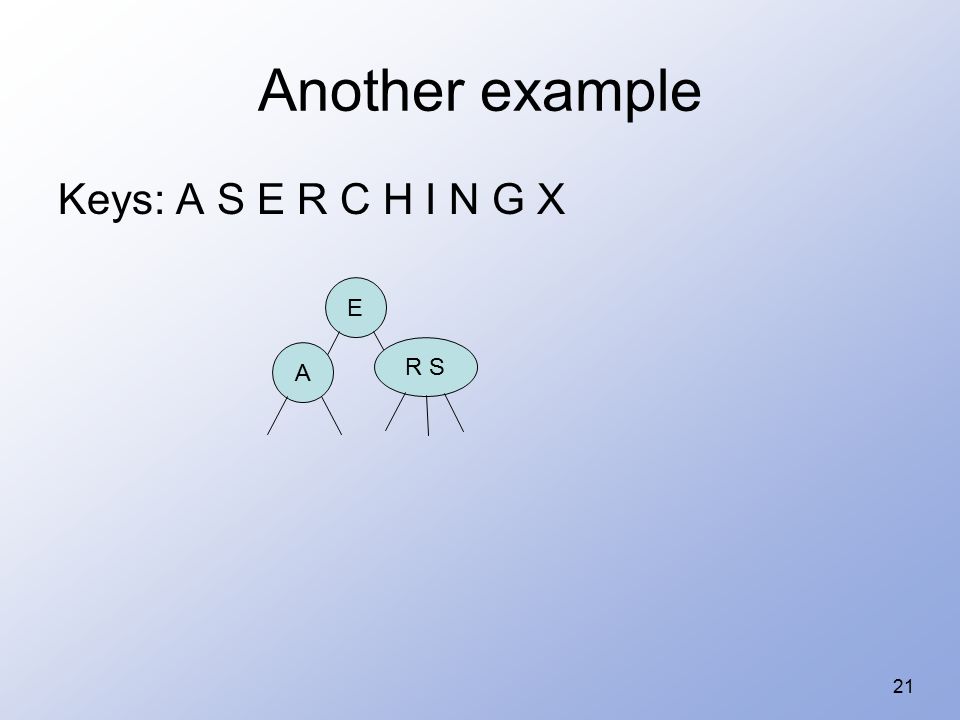 Another example

Keys: A S E R C H I N G X

E

A

R S

21